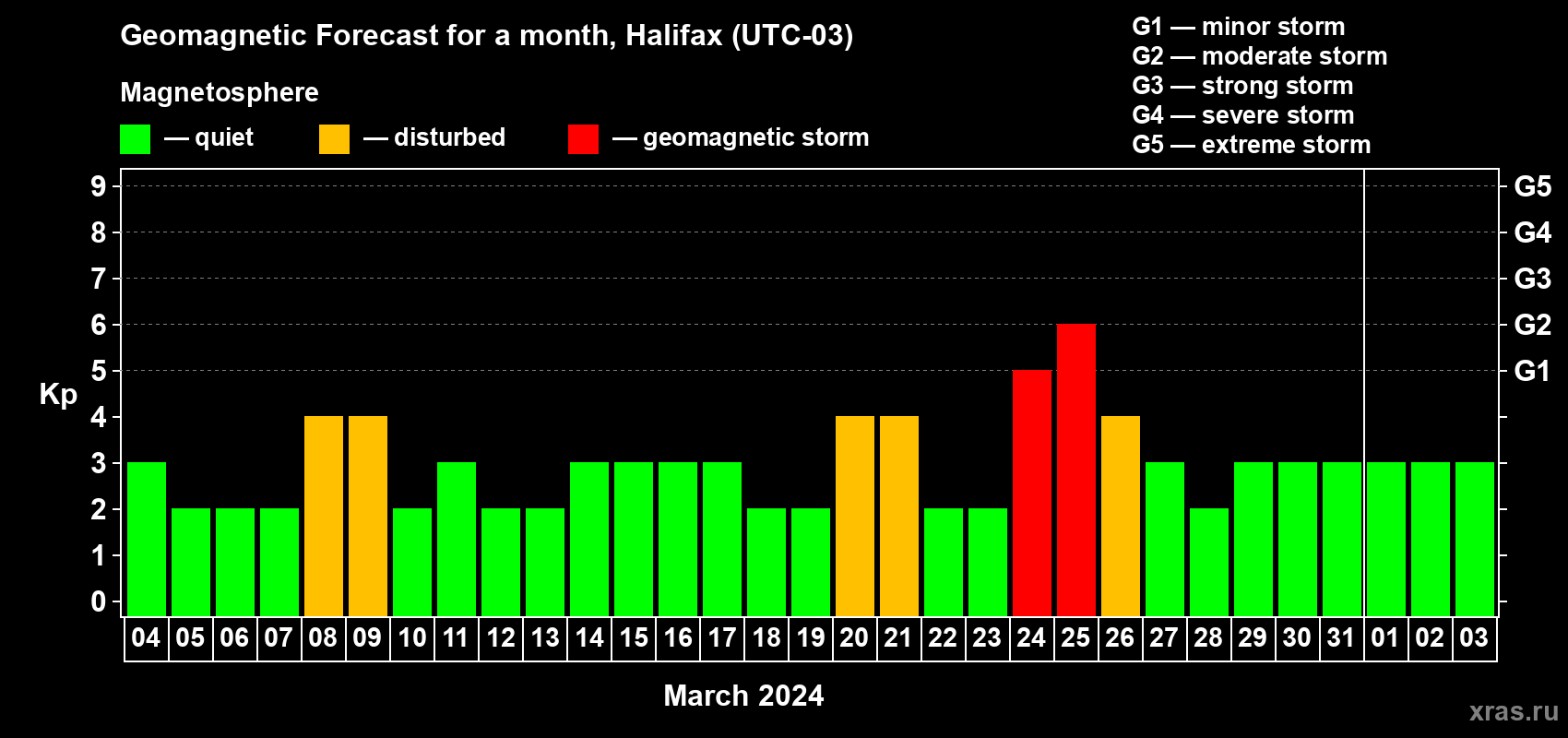 Geomagnetic Forecast for a month, Halifax (UTC-03)

Magnetosphere

— quiet — disturbed — geomagnetic storm

G1 — minor storm
G2 — moderate storm
G3 — strong storm
G4 — severe storm
G5 — extreme storm

Kp

9
8
7
6
5
4
3
2
1
0

G5
G4
G3
G2
G1

04 05 06 07 08 09 10 11 12 13 14 15 16 17 18 19 20 21 22 23 24 25 26 27 28 29 30 31 01 02 03

March 2024

xras.ru